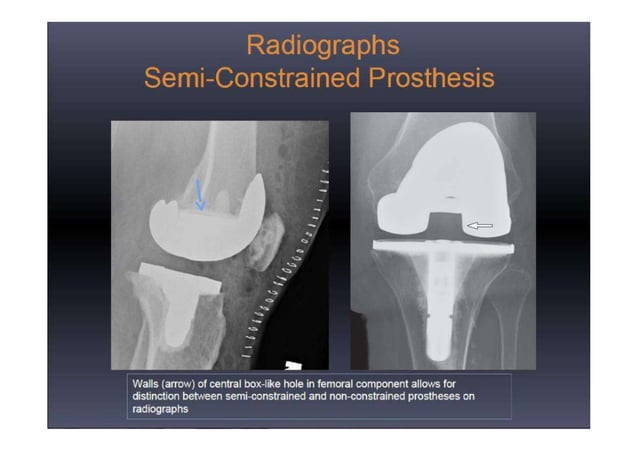 Radiographs
Semi-Constrained Prosthesis

Walls (arrow) of central box-like hole in femoral component allows for distinction between semi-constrained and non-constrained prostheses on radiographs